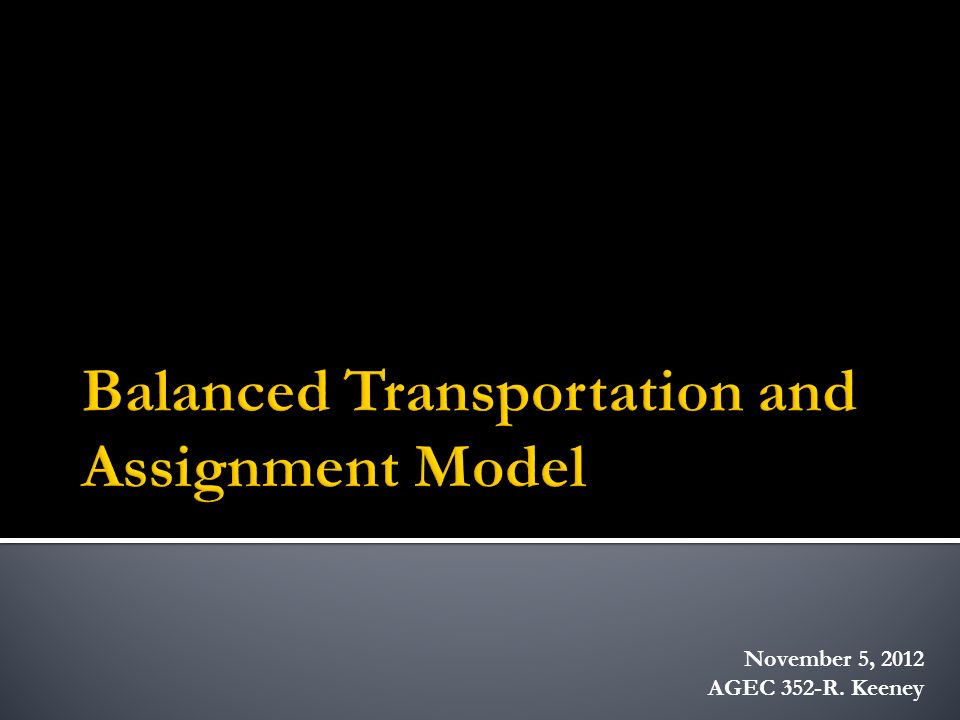 Balanced Transportation and Assignment Model

November 5, 2012
AGEC 352-R. Keeney